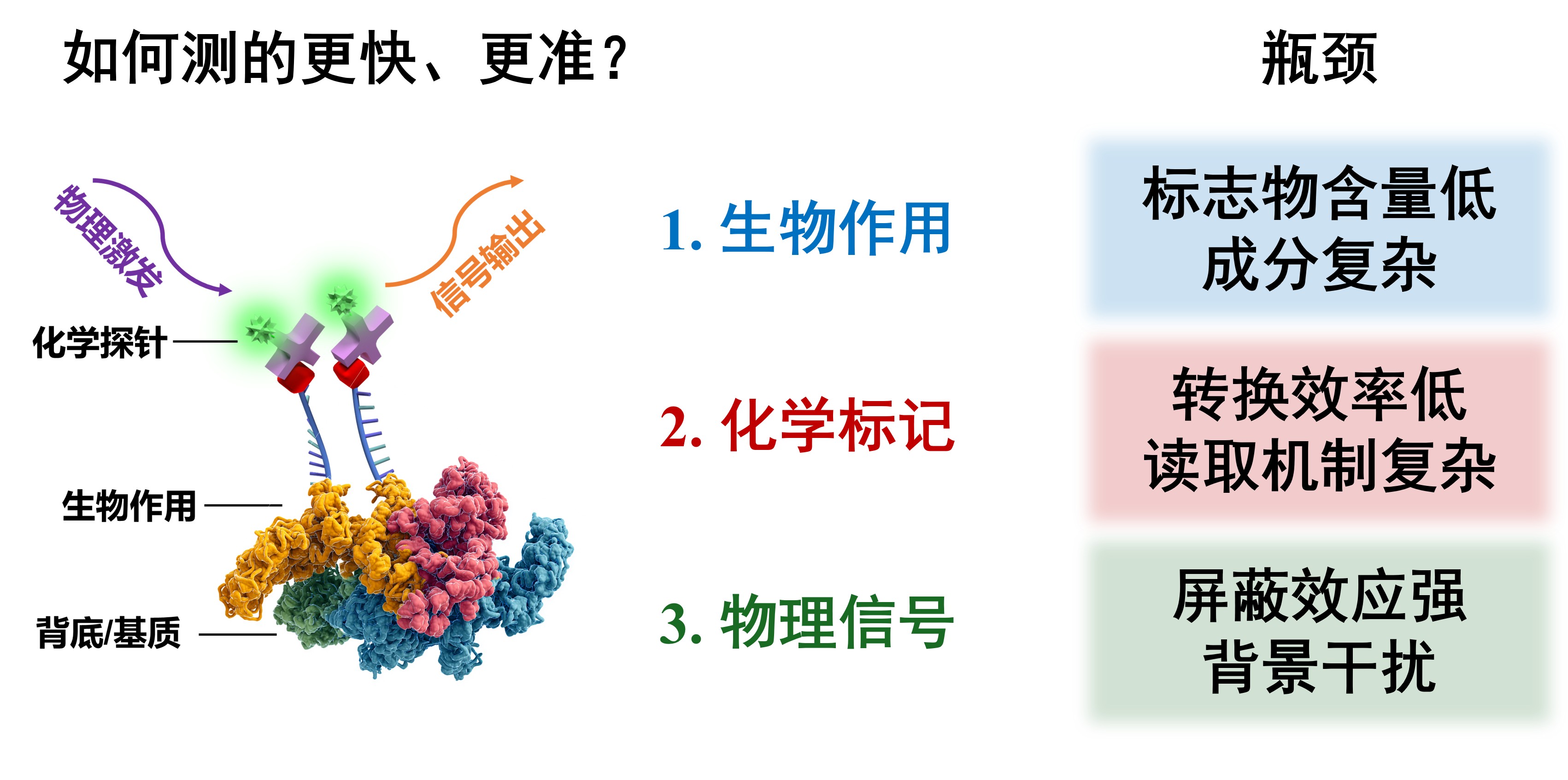 如何测的更快、更准？

瓶颈

物理激发

信号输出

化学探针

生物作用

背底/基质

1. 生物作用

2. 化学标记

3. 物理信号

标志物含量低
成分复杂

转换效率低
读取机制复杂

屏蔽效应强
背景干扰